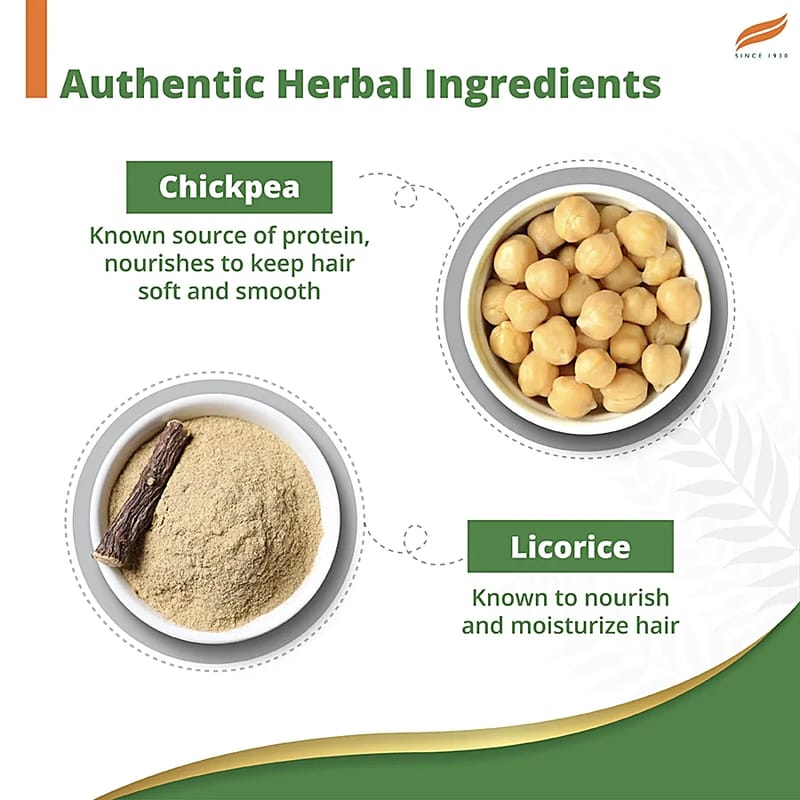 SINCE 1930

Authentic Herbal Ingredients

Chickpea

Known source of protein, nourishes to keep hair soft and smooth

Licorice

Known to nourish and moisturize hair